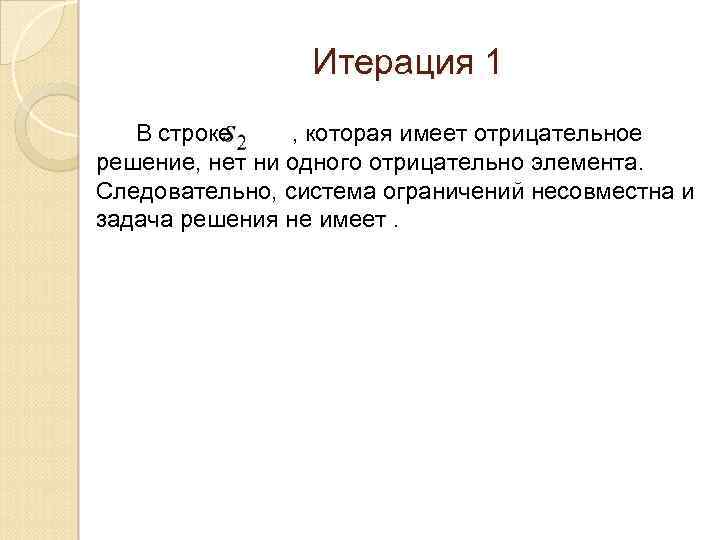 Итерация 1

В строке $S_2$ , которая имеет отрицательное решение, нет ни одного отрицательно элемента. Следовательно, система ограничений несовместна и задача решения не имеет .